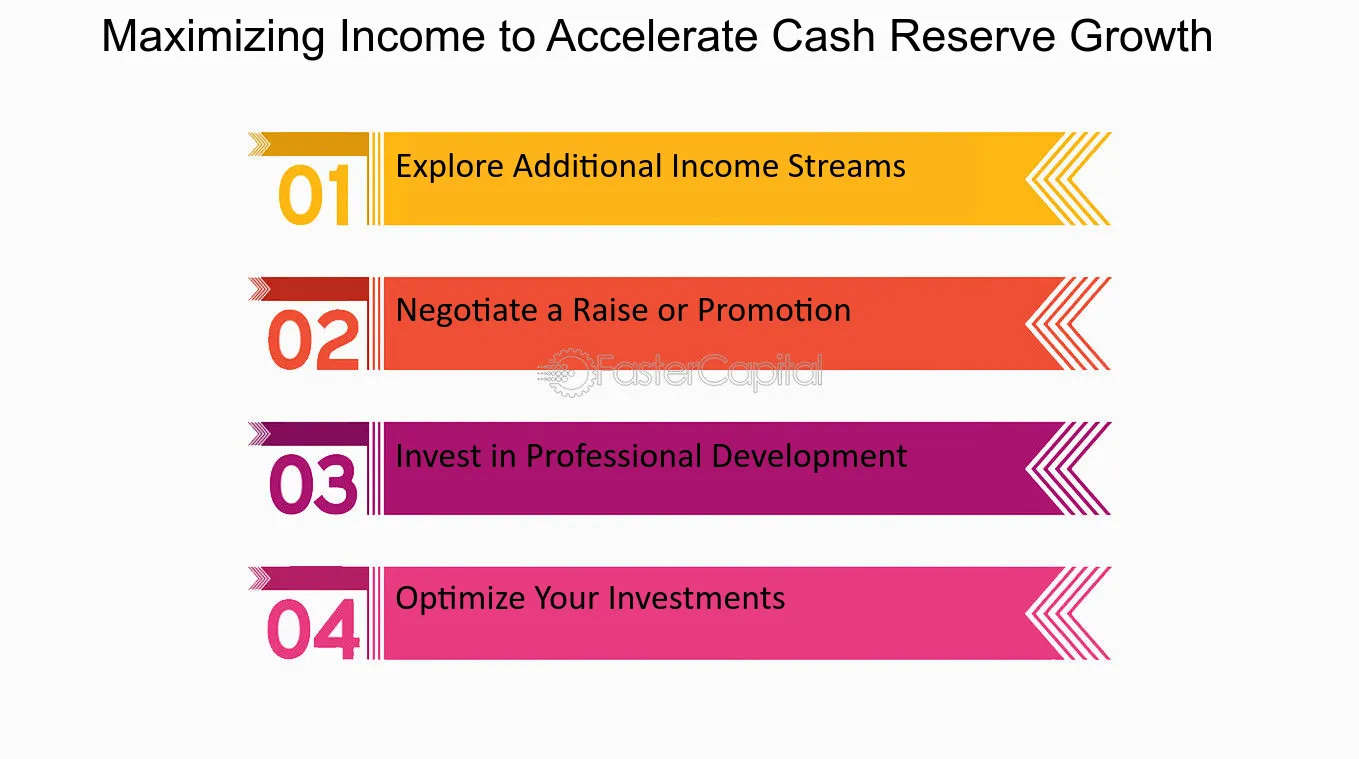 Maximizing Income to Accelerate Cash Reserve Growth

01
Explore Additional Income Streams

02
Negotiate a Raise or Promotion

03
Invest in Professional Development

04
Optimize Your Investments

FasterCapital